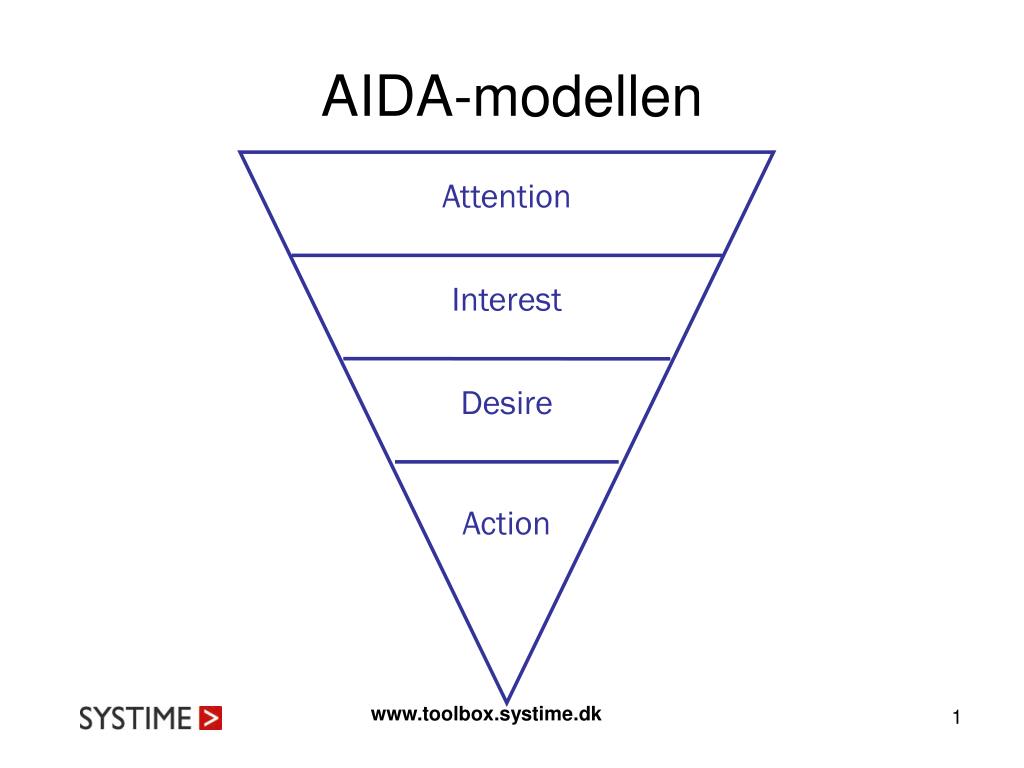 AIDA-modellen

Attention

Interest

Desire

Action

SYSTIME >

www.toolbox.systime.dk

1